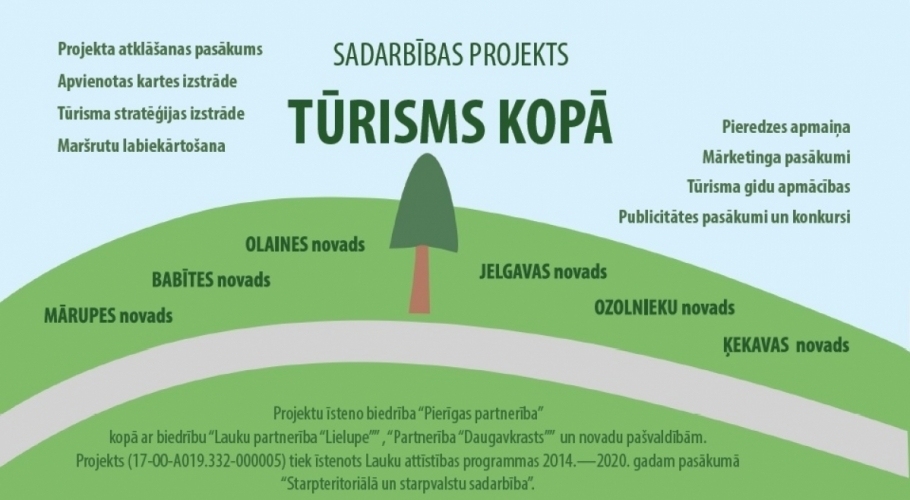 Projekta atklāšanas pasākums
Apvienotas kartes izstrāde
Tūrisma stratēģijas izstrāde
Maršrutu labiekārtošana

SADARBĪBAS PROJEKTS

TŪRISMS KOPĀ

Pieredzes apmaiņa
Mārketinga pasākumi
Tūrisma gidu apmācības
Publicitātes pasākumi un konkursi

OLAINES novads
BABĪTES novads
MĀRUPES novads
JELGAVAS novads
OZOLNIEKU novads
ĶEKAVAS novads

Projektu īsteno biedrība "Pierīgas partnerība" kopā ar biedrību "Lauku partnerība "Lielupe"", "Partnerība "Daugavkrasts"" un novadu pašvaldībām. Projekts (17-00-A019.332-000005) tiek īstenots Lauku attīstības programmas 2014.—2020. gadam pasākumā "Starpteritoriālā un starpvalstu sadarbība".